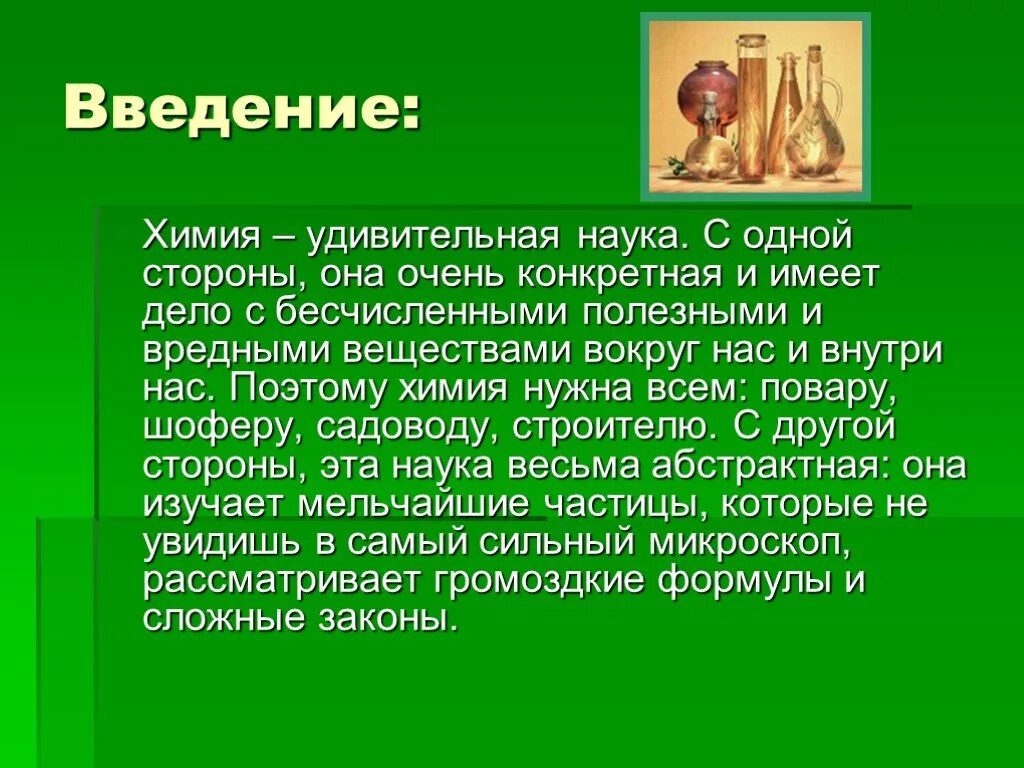 Введение:

Химия – удивительная наука. С одной стороны, она очень конкретная и имеет дело с бесчисленными полезными и вредными веществами вокруг нас и внутри нас. Поэтому химия нужна всем: повару, шоферу, садоводу, строителю. С другой стороны, эта наука весьма абстрактная: она изучает мельчайшие частицы, которые не увидишь в самый сильный микроскоп, рассматривает громоздкие формулы и сложные законы.